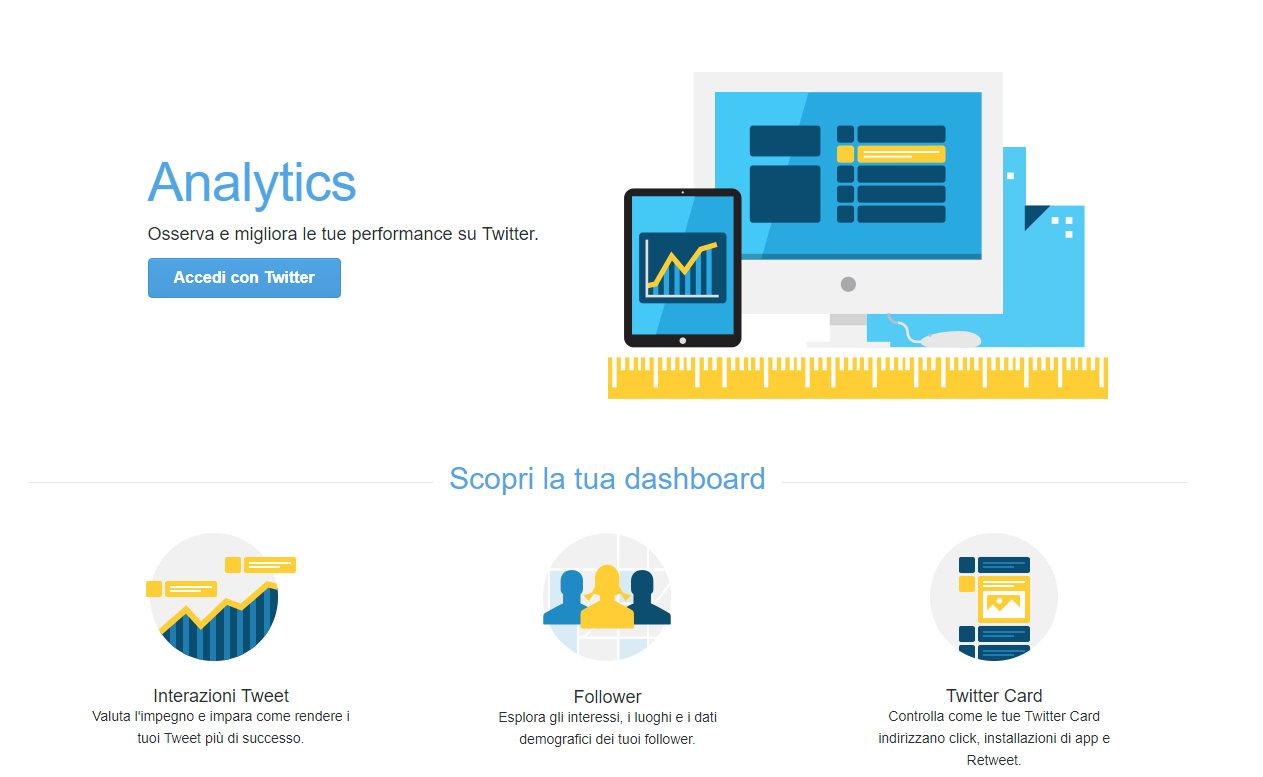 Analytics

Osserva e migliora le tue performance su Twitter.

Accedi con Twitter

Scopri la tua dashboard

Interazioni Tweet
Valuta l'impegno e impara come rendere i tuoi Tweet più di successo.

Follower
Esplora gli interessi, i luoghi e i dati demografici dei tuoi follower.

Twitter Card
Controlla come le tue Twitter Card indirizzano click, installazioni di app e Retweet.